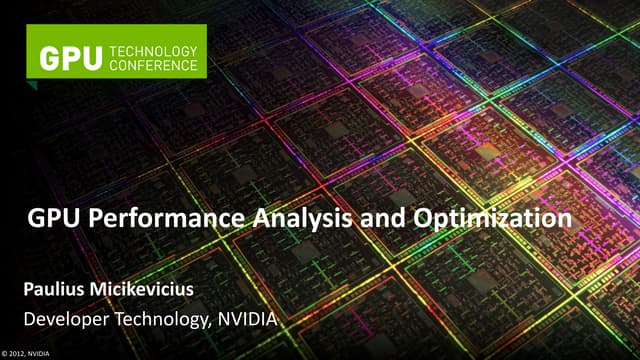 GPU TECHNOLOGY CONFERENCE

GPU Performance Analysis and Optimization

Paulius Micikevicius

Developer Technology, NVIDIA

© 2012, NVIDIA